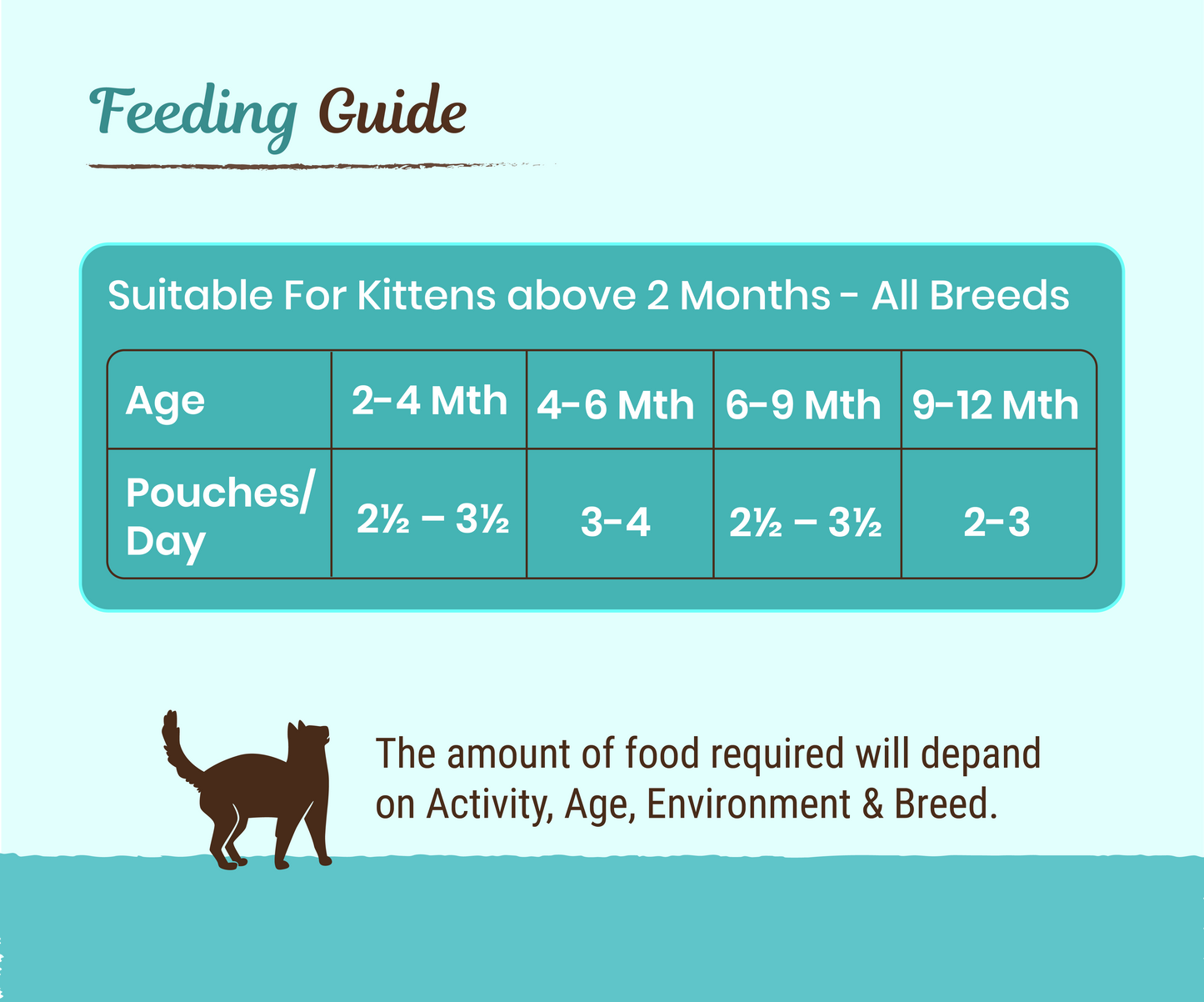 Feeding Guide

Suitable For Kittens above 2 Months - All Breeds

| Age | 2-4 Mth | 4-6 Mth | 6-9 Mth | 9-12 Mth |
|---|---|---|---|---|
| Pouches/ Day | 2½ – 3½ | 3-4 | 2½ – 3½ | 2-3 |

The amount of food required will depand on Activity, Age, Environment & Breed.